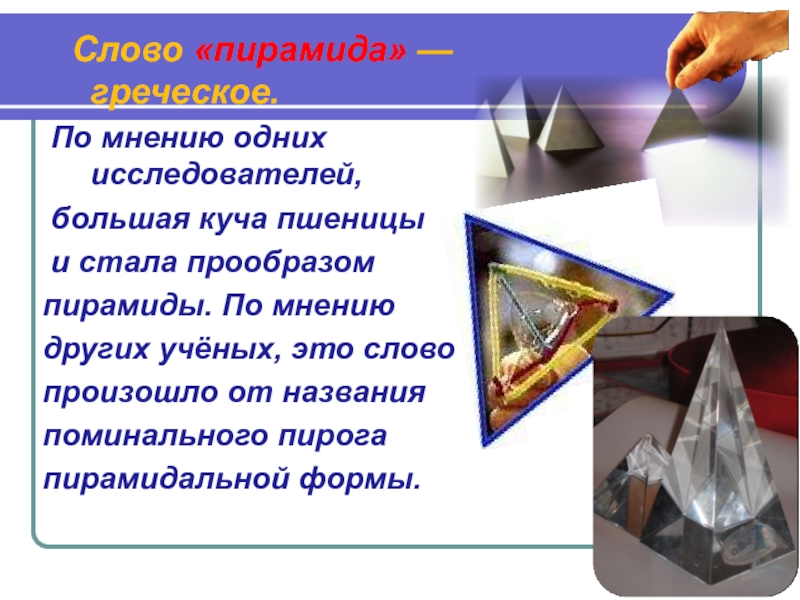 Слово «пирамида» — греческое.

По мнению одних исследователей, большая куча пшеницы и стала прообразом пирамиды. По мнению других учёных, это слово произошло от названия поминального пирога пирамидальной формы.